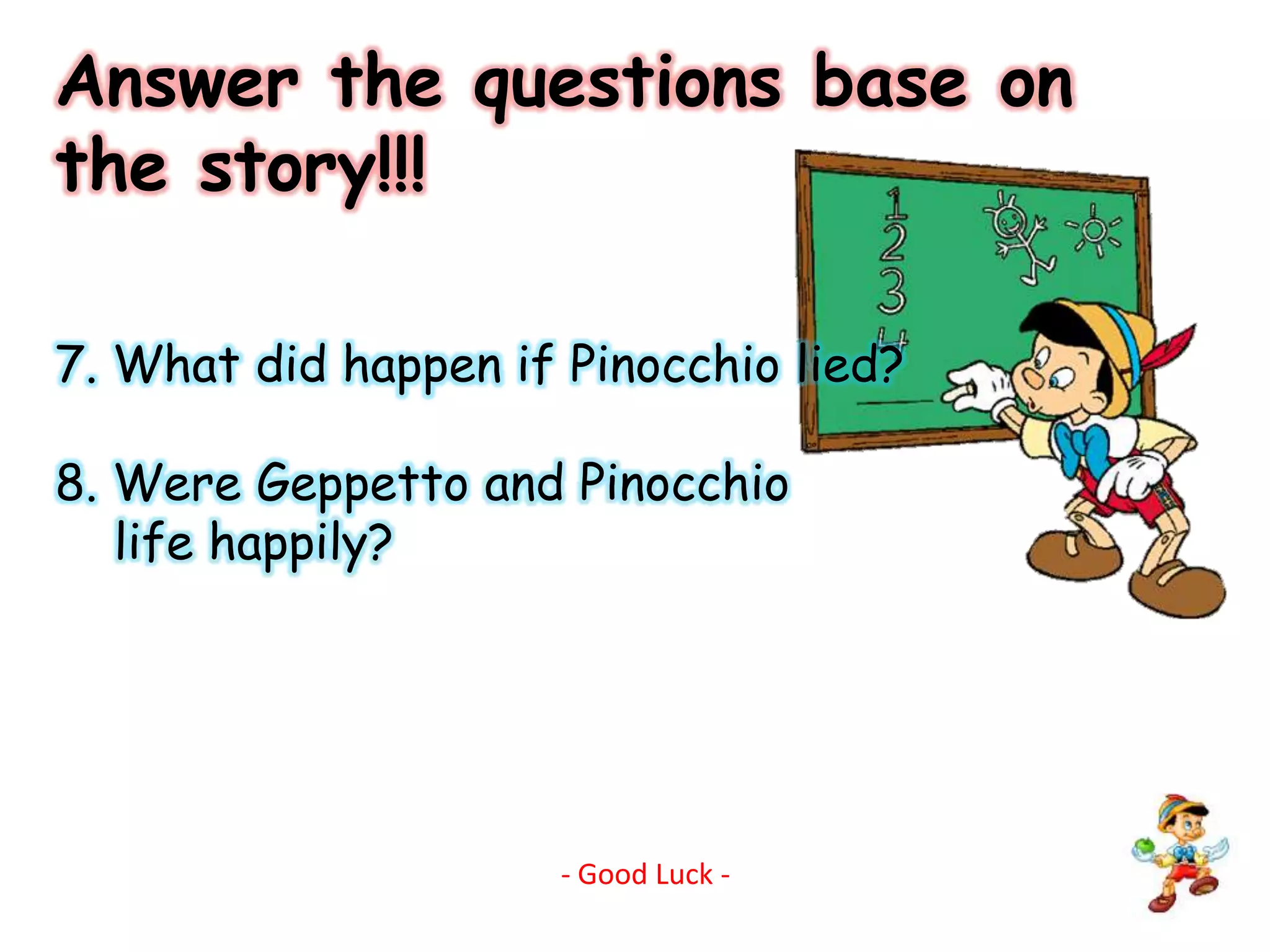 Answer the questions base on the story!!!

1
2
3
4

7. What did happen if Pinocchio lied?

8. Were Geppetto and Pinocchio life happily?

- Good Luck -